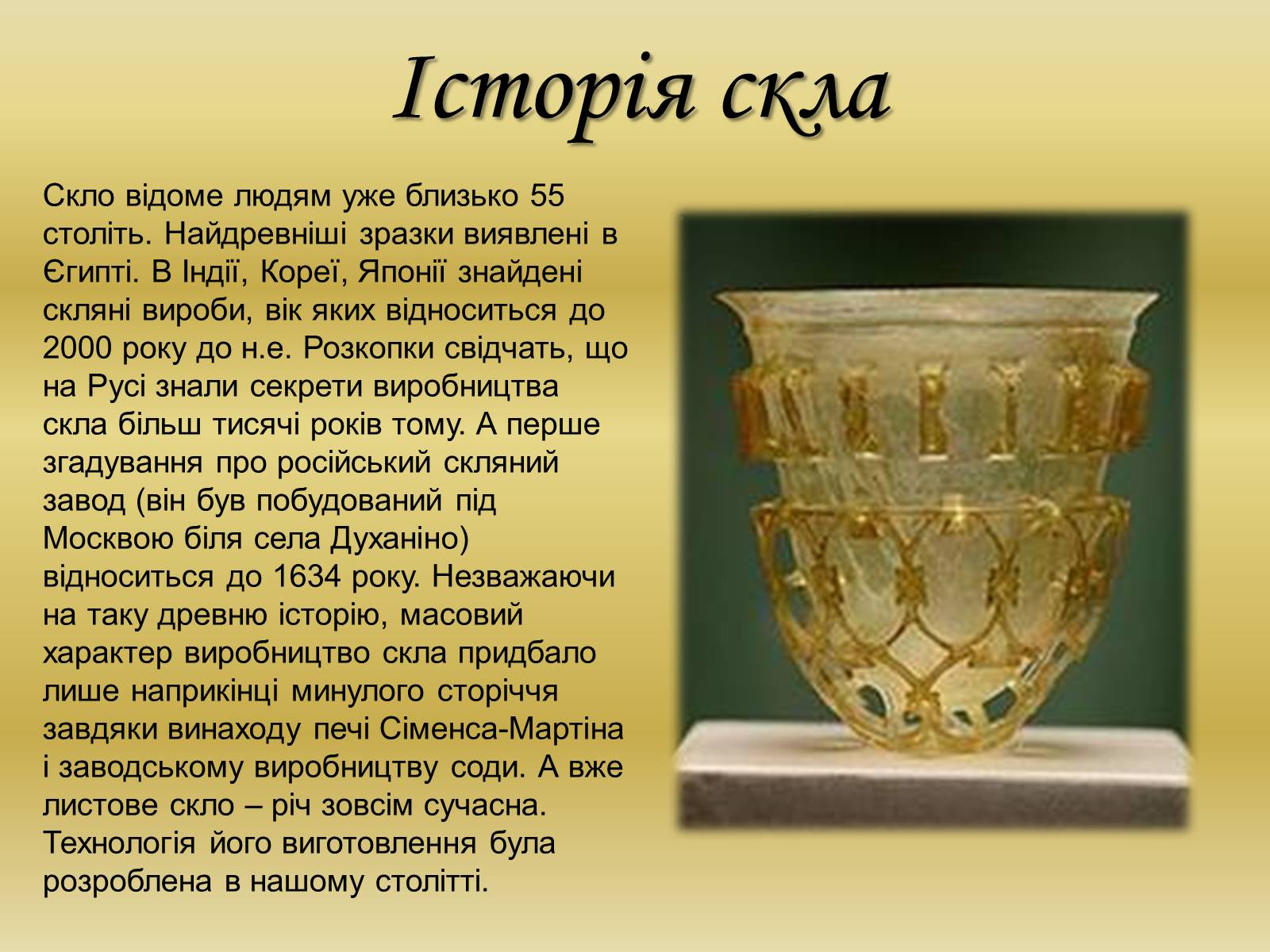 Історія скла

Скло відоме людям уже близько 55 століть. Найдревніші зразки виявлені в Єгипті. В Індії, Кореї, Японії знайдені скляні вироби, вік яких відноситься до 2000 року до н.е. Розкопки свідчать, що на Русі знали секрети виробництва скла більш тисячі років тому. А перше згадування про російський скляний завод (він був побудований під Москвою біля села Духаніно) відноситься до 1634 року. Незважаючи на таку древню історію, масовий характер виробництво скла придбало лише наприкінці минулого сторіччя завдяки винаходу печі Сіменса-Мартіна і заводському виробництву соди. А вже листове скло – річ зовсім сучасна. Технологія його виготовлення була розроблена в нашому столітті.